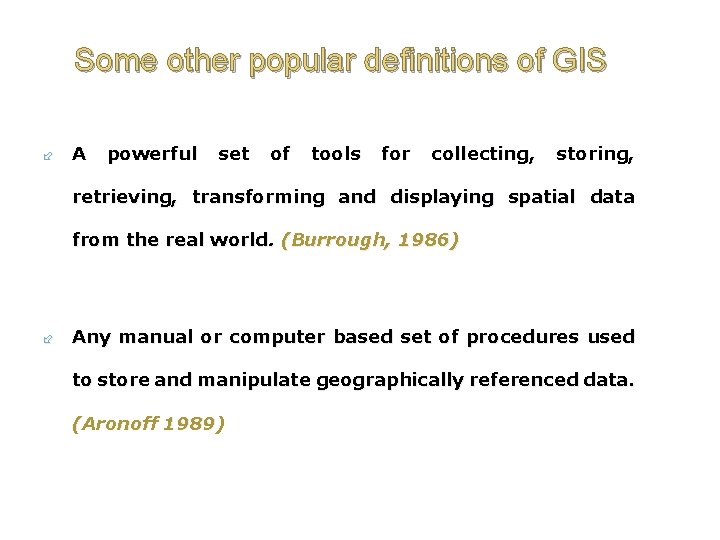 Some other popular definitions of GIS

A powerful set of tools for collecting, storing, retrieving, transforming and displaying spatial data from the real world. (Burrough, 1986)

Any manual or computer based set of procedures used to store and manipulate geographically referenced data. (Aronoff 1989)